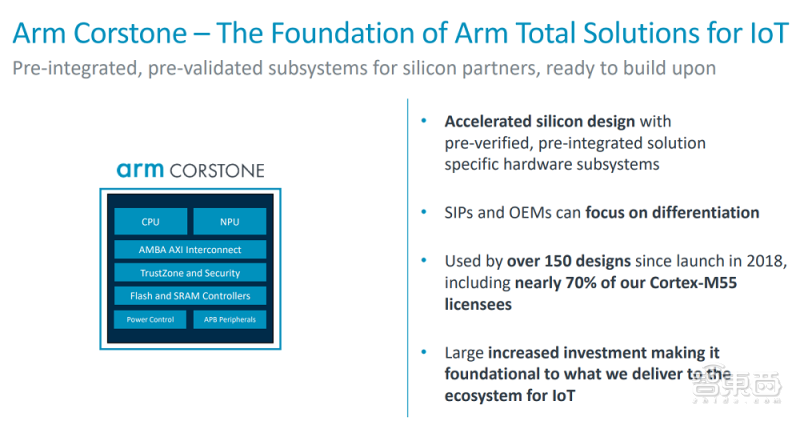 Arm Corstone – The Foundation of Arm Total Solutions for IoT

Pre-integrated, pre-validated subsystems for silicon partners, ready to build upon

arm CORSTONE

CPU

NPU

AMBA AXI Interconnect

TrustZone and Security

Flash and SRAM Controllers

Power Control

APB Peripherals

• Accelerated silicon design with pre-verified, pre-integrated solution specific hardware subsystems

• SIPs and OEMs can focus on differentiation

• Used by over 150 designs since launch in 2018, including nearly 70% of our Cortex-M55 licensees

• Large increased investment making it foundational to what we deliver to the ecosystem for IoT

智东西